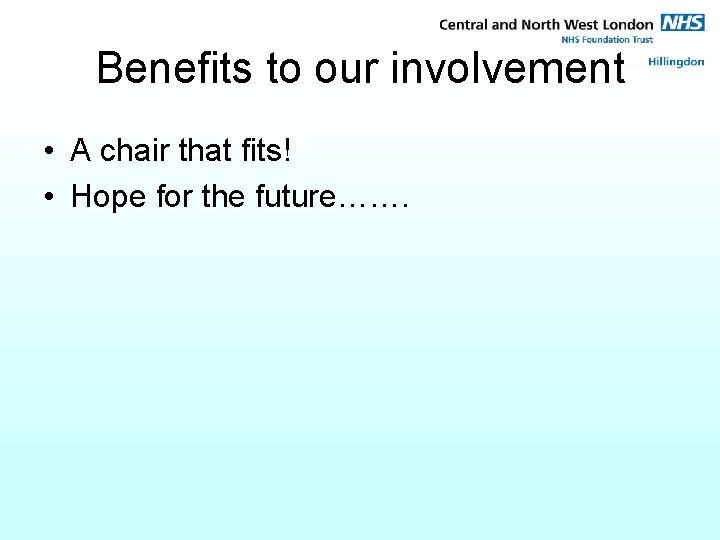 Central and North West London NHS
NHS Foundation Trust
Hillingdon

Benefits to our involvement

• A chair that fits!
• Hope for the future…….